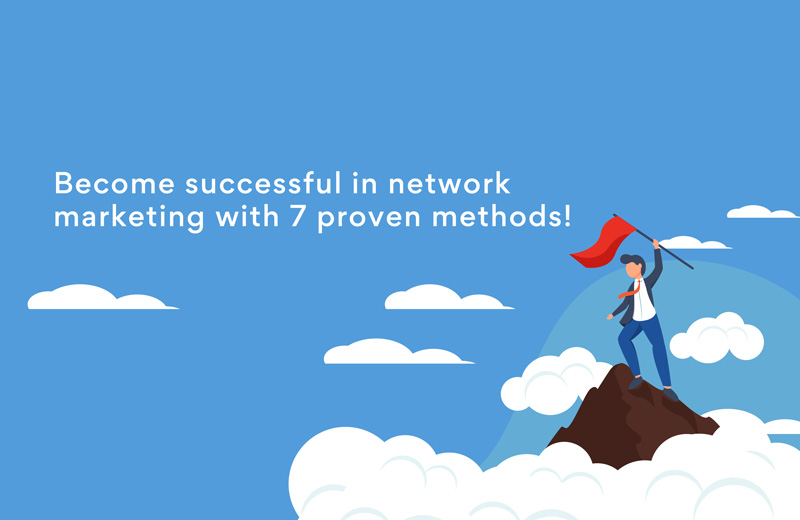 Become successful in network marketing with 7 proven methods!